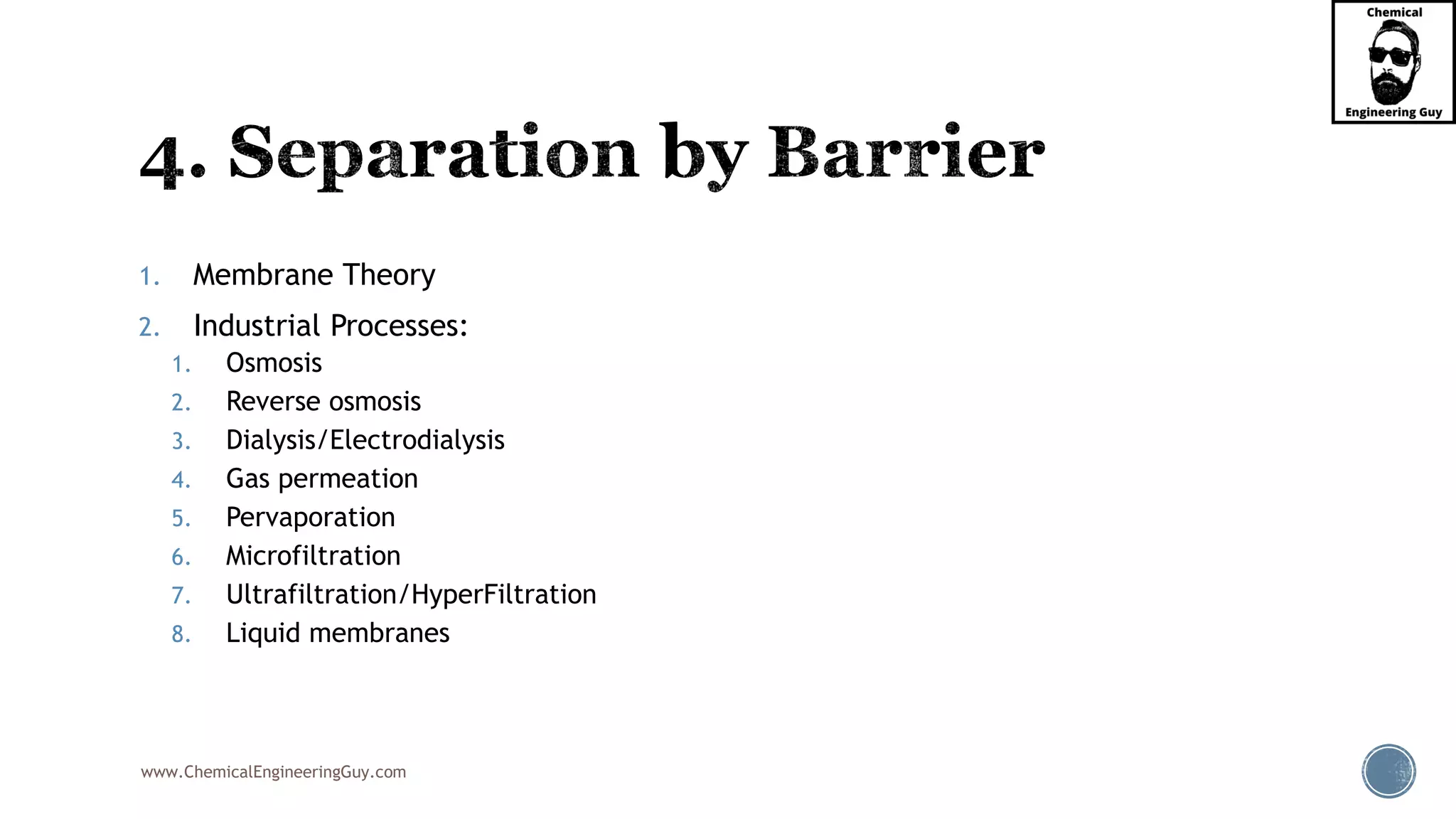 Chemical
Engineering Guy

4. Separation by Barrier

1. Membrane Theory
2. Industrial Processes:
   1. Osmosis
   2. Reverse osmosis
   3. Dialysis/Electrodialysis
   4. Gas permeation
   5. Pervaporation
   6. Microfiltration
   7. Ultrafiltration/HyperFiltration
   8. Liquid membranes

www.ChemicalEngineeringGuy.com